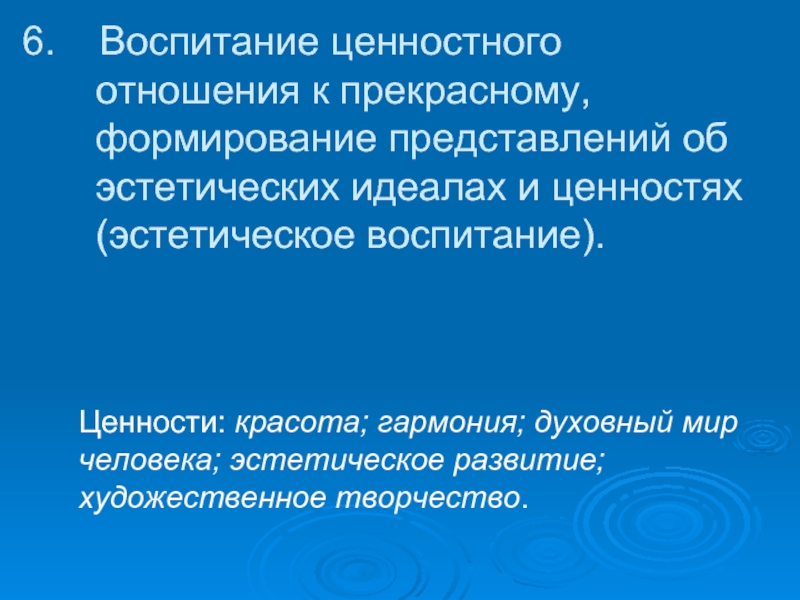 6. Воспитание ценностного отношения к прекрасному, формирование представлений об эстетических идеалах и ценностях (эстетическое воспитание).

Ценности: красота; гармония; духовный мир человека; эстетическое развитие; художественное творчество.